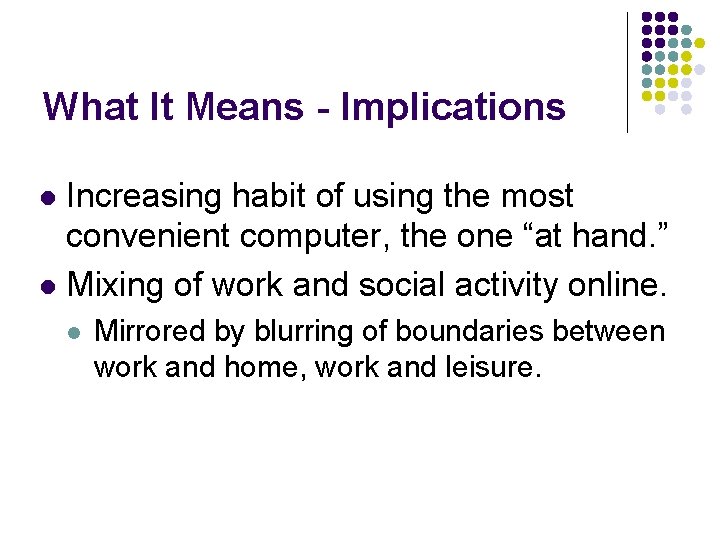 What It Means - Implications

- Increasing habit of using the most convenient computer, the one “at hand.”
- Mixing of work and social activity online.
  - Mirrored by blurring of boundaries between work and home, work and leisure.